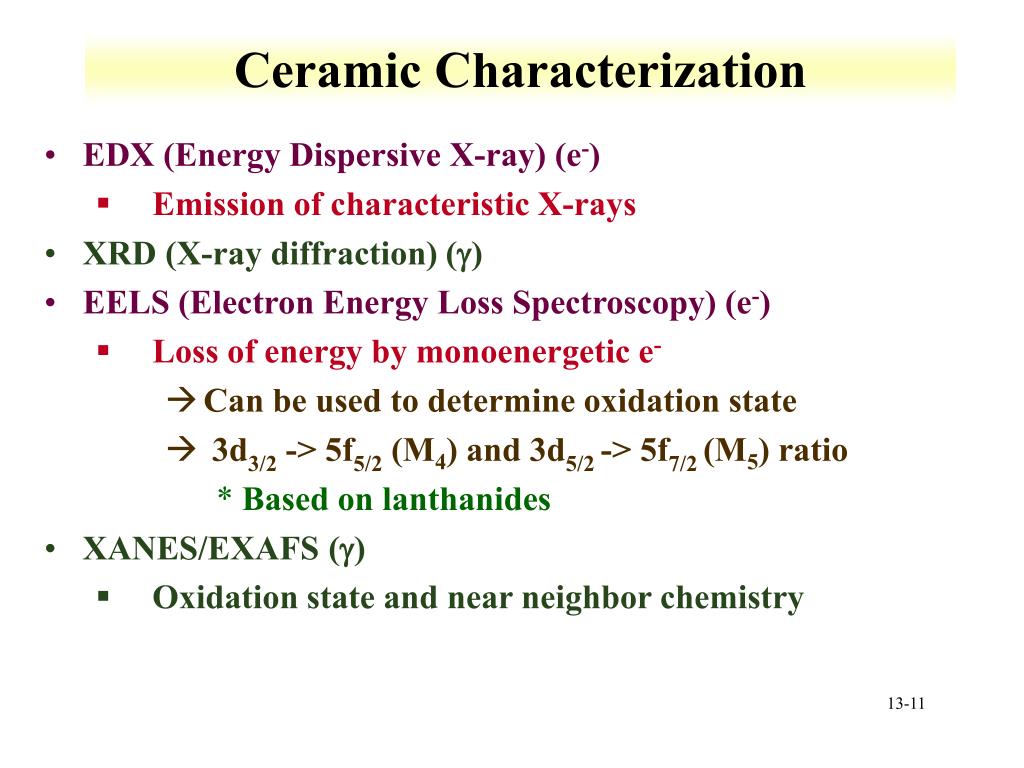 Ceramic Characterization

• EDX (Energy Dispersive X-ray) ($e^-$)
  ▪ Emission of characteristic X-rays
• XRD (X-ray diffraction) ($\gamma$)
• EELS (Electron Energy Loss Spectroscopy) ($e^-$)
  ▪ Loss of energy by monoenergetic $e^-$
    → Can be used to determine oxidation state
    → $3d_{3/2}$ -> $5f_{5/2}$ ($M_4$) and $3d_{5/2}$ -> $5f_{7/2}$ ($M_5$) ratio
      * Based on lanthanides
• XANES/EXAFS ($\gamma$)
  ▪ Oxidation state and near neighbor chemistry

13-11